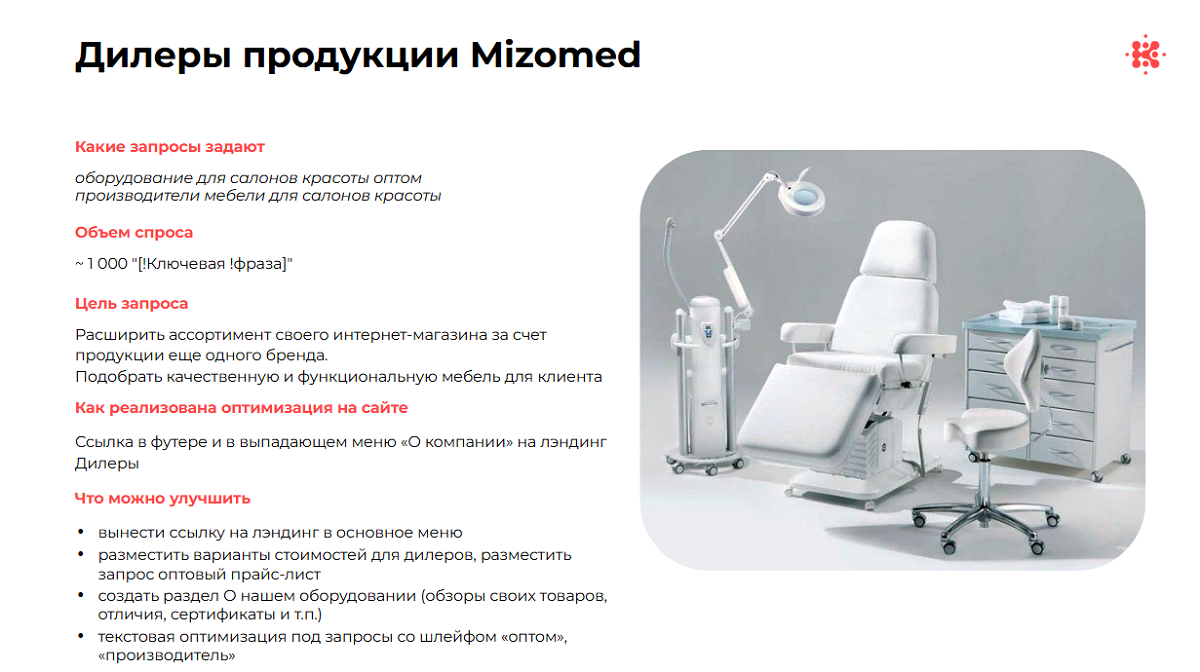 Дилеры продукции Mizomed

Какие запросы задают

оборудование для салонов красоты оптом
производители мебели для салонов красоты

Объем спроса

~ 1 000 "[!Ключевая !фраза]"

Цель запроса

Расширить ассортимент своего интернет-магазина за счет продукции еще одного бренда.
Подобрать качественную и функциональную мебель для клиента

Как реализована оптимизация на сайте

Ссылка в футере и в выпадающем меню «О компании» на лэндинг Дилеры

Что можно улучшить

• вынести ссылку на лэндинг в основное меню
• разместить варианты стоимостей для дилеров, разместить запрос оптовый прайс-лист
• создать раздел О нашем оборудовании (обзоры своих товаров, отличия, сертификаты и т.п.)
• текстовая оптимизация под запросы со шлейфом «оптом», «производитель»